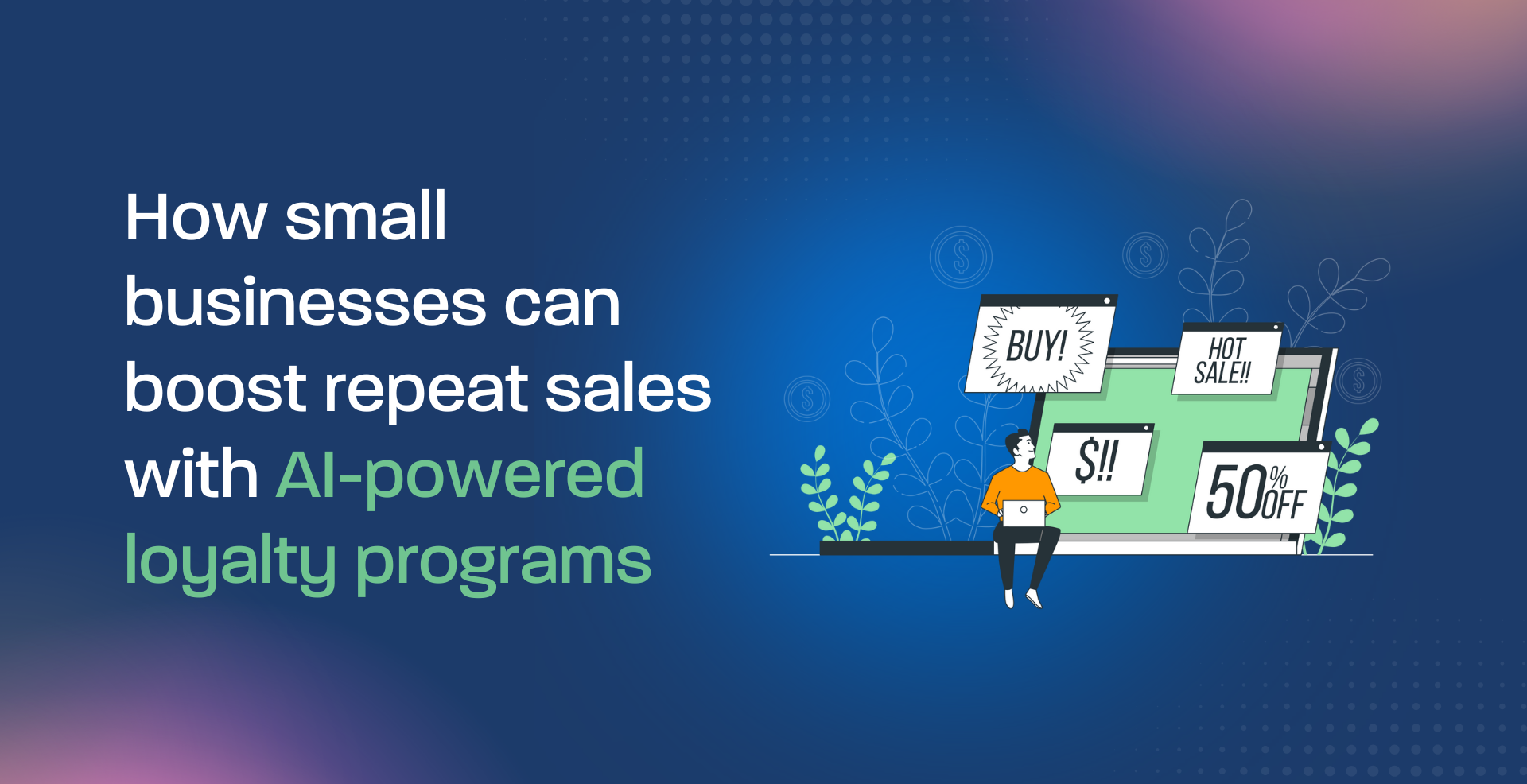 How small businesses can boost repeat sales with AI-powered loyalty programs

BUY!

HOT SALE!!

$!!

50% OFF